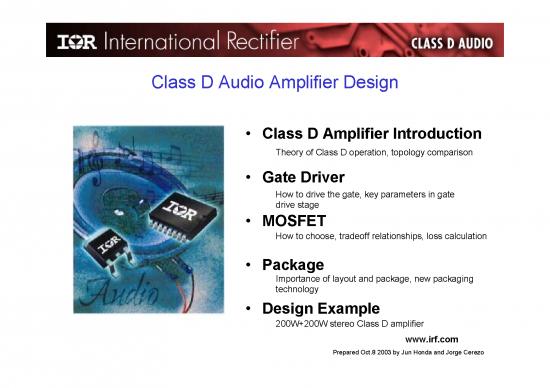 IOR International Rectifier

CLASS D AUDIO

Class D Audio Amplifier Design

IOR

IOR

Audio

• Class D Amplifier Introduction

Theory of Class D operation, topology comparison

• Gate Driver

How to drive the gate, key parameters in gate drive stage

• MOSFET

How to choose, tradeoff relationships, loss calculation

• Package

Importance of layout and package, new packaging technology

• Design Example

200W+200W stereo Class D amplifier

www.irf.com

Prepared Oct.8 2003 by Jun Honda and Jorge Cerezo